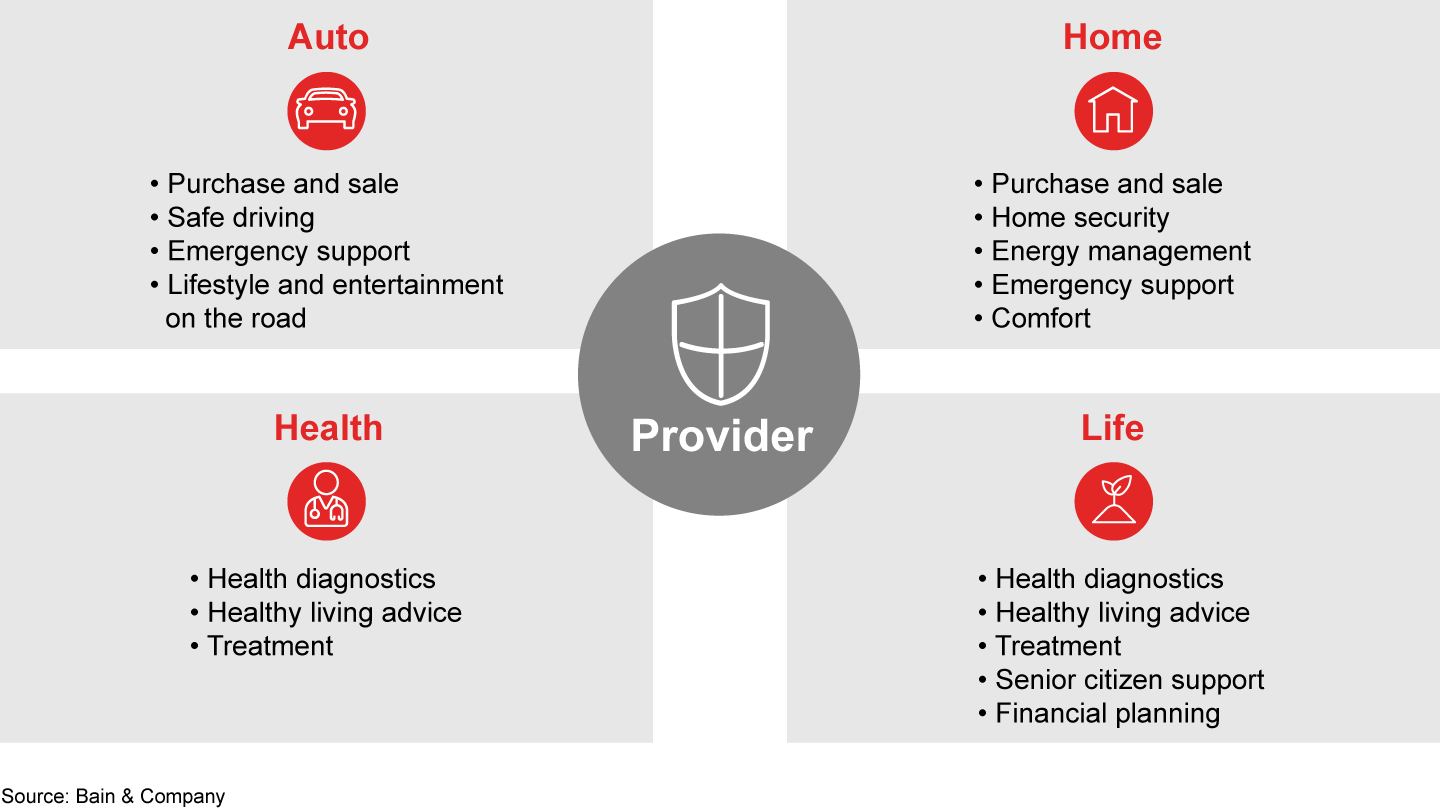 Auto

• Purchase and sale
• Safe driving
• Emergency support
• Lifestyle and entertainment on the road

Home

• Purchase and sale
• Home security
• Energy management
• Emergency support
• Comfort

Provider

Health

• Health diagnostics
• Healthy living advice
• Treatment

Life

• Health diagnostics
• Healthy living advice
• Treatment
• Senior citizen support
• Financial planning

Source: Bain & Company